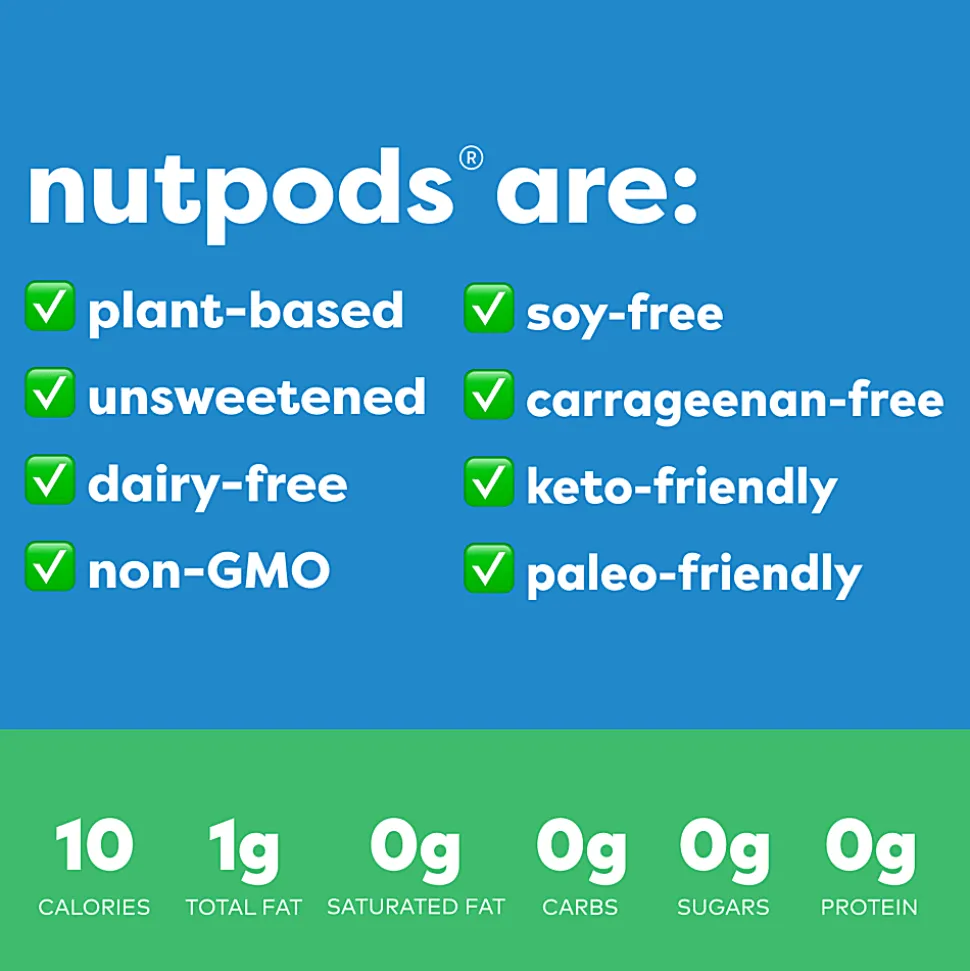 nutpods® are:

✅ plant-based
✅ unsweetened
✅ dairy-free
✅ non-GMO

✅ soy-free
✅ carrageenan-free
✅ keto-friendly
✅ paleo-friendly

10 CALORIES
1g TOTAL FAT
0g SATURATED FAT
0g CARBS
0g SUGARS
0g PROTEIN